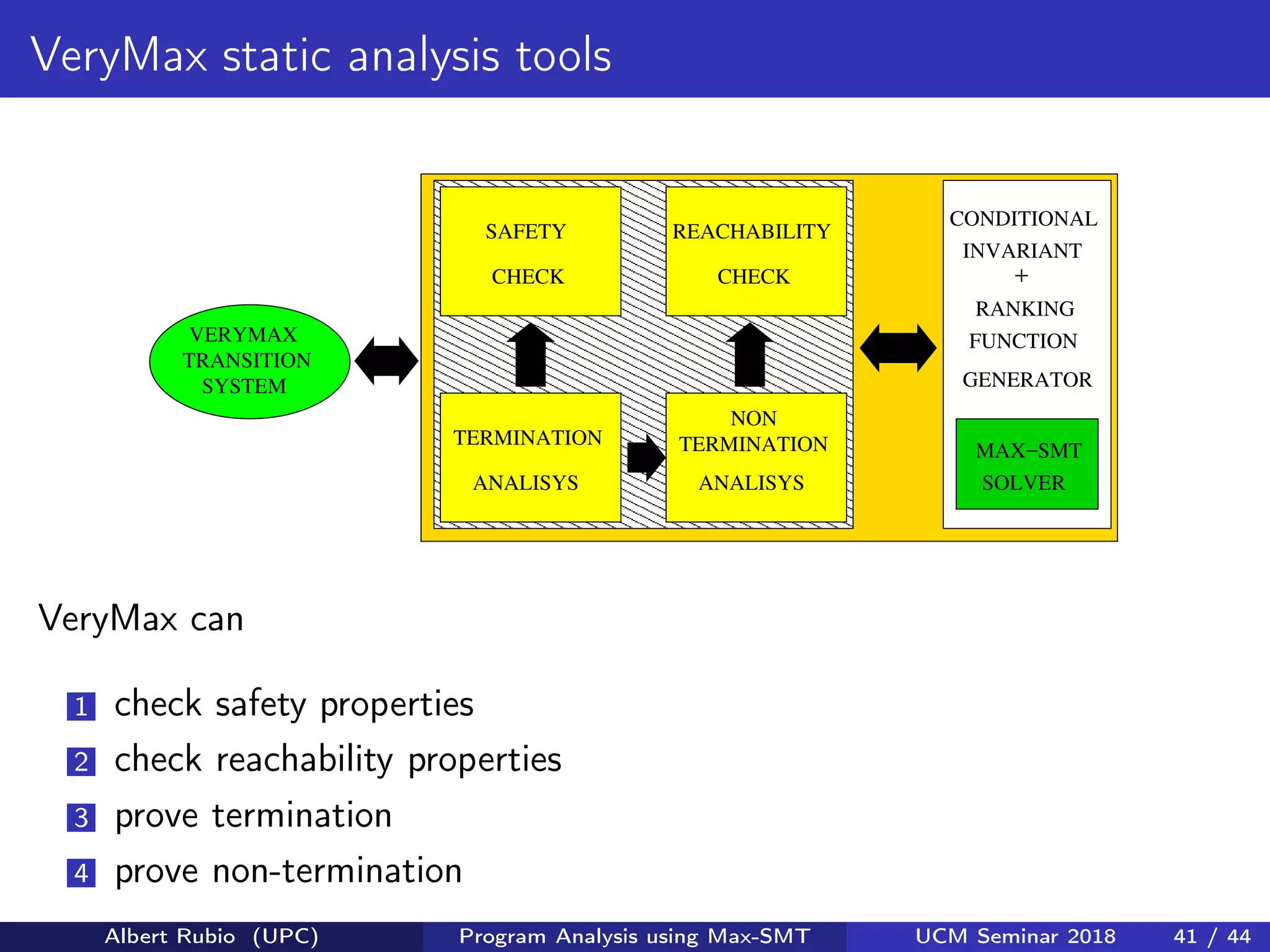 VeryMax static analysis tools

VERYMAX TRANSITION SYSTEM

SAFETY CHECK

REACHABILITY CHECK

TERMINATION ANALISYS

NON TERMINATION ANALISYS

CONDITIONAL INVARIANT + RANKING FUNCTION GENERATOR

MAX−SMT SOLVER

VeryMax can

1 check safety properties
2 check reachability properties
3 prove termination
4 prove non-termination

Albert Rubio (UPC) Program Analysis using Max-SMT UCM Seminar 2018 41 / 44